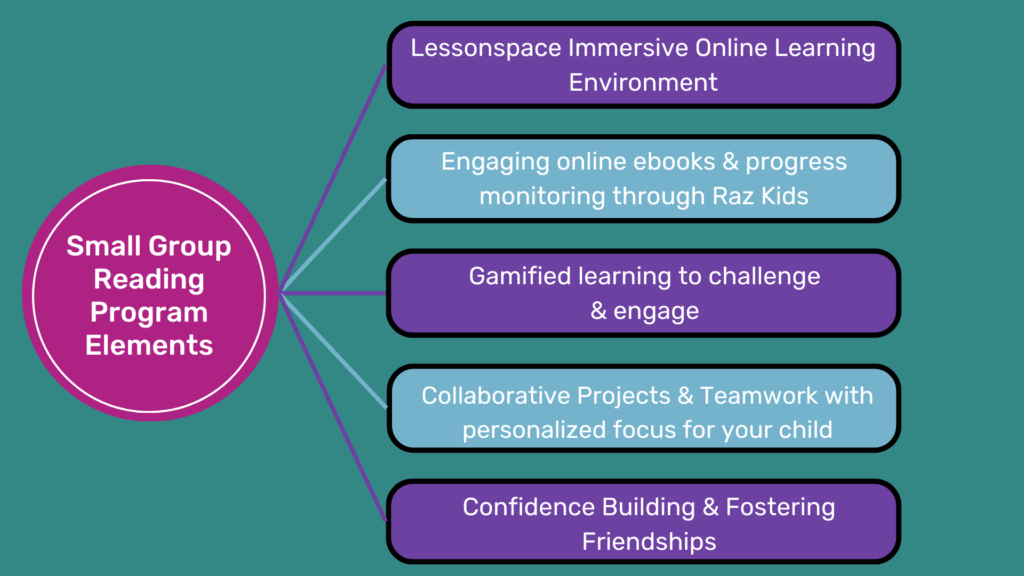 Small Group Reading Program Elements

Lessonspace Immersive Online Learning Environment

Engaging online ebooks & progress monitoring through Raz Kids

Gamified learning to challenge & engage

Collaborative Projects & Teamwork with personalized focus for your child

Confidence Building & Fostering Friendships